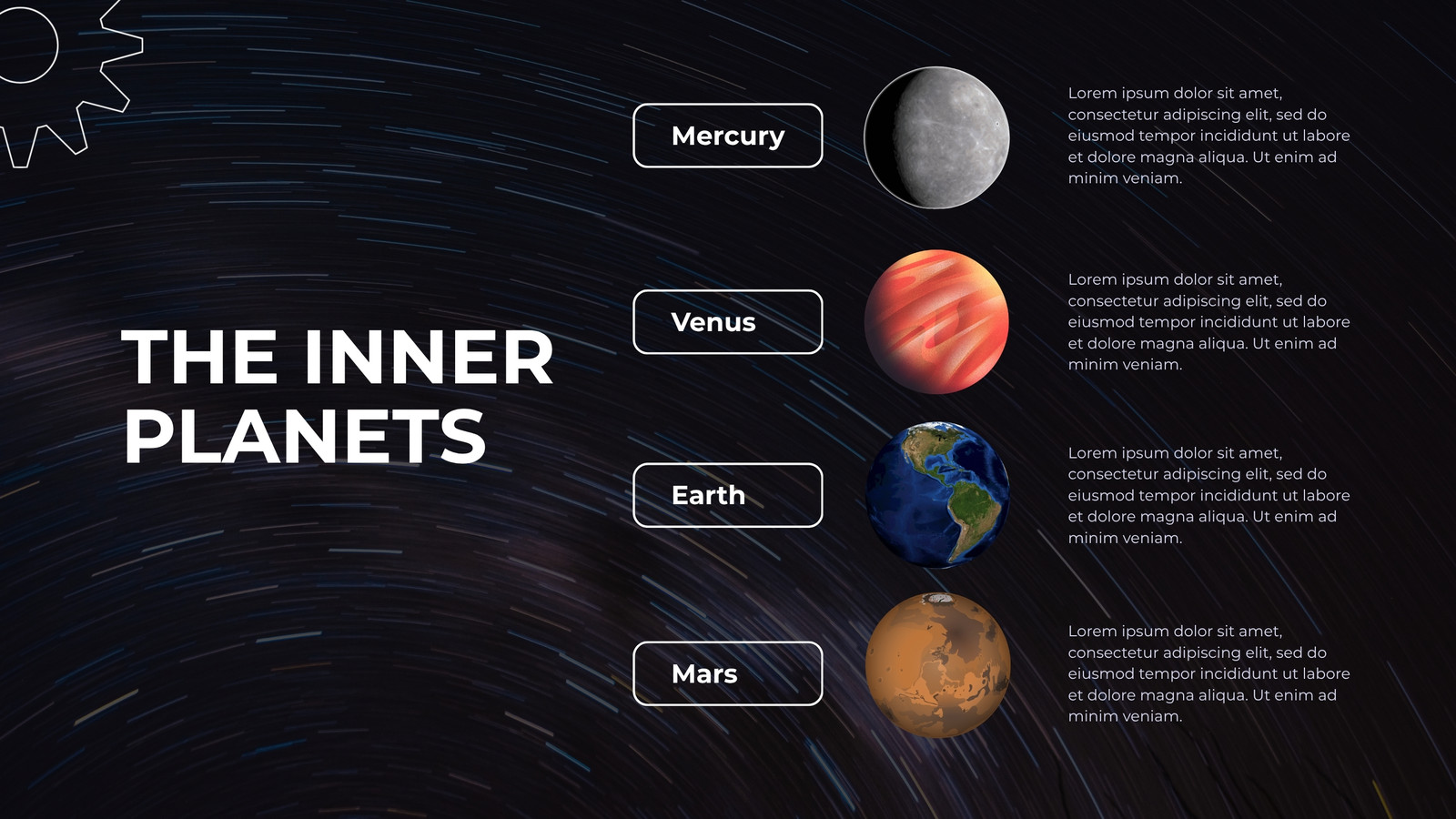 THE INNER PLANETS

Mercury

Lorem ipsum dolor sit amet, consectetur adipiscing elit, sed do eiusmod tempor incididunt ut labore et dolore magna aliqua. Ut enim ad minim veniam.

Venus

Lorem ipsum dolor sit amet, consectetur adipiscing elit, sed do eiusmod tempor incididunt ut labore et dolore magna aliqua. Ut enim ad minim veniam.

Earth

Lorem ipsum dolor sit amet, consectetur adipiscing elit, sed do eiusmod tempor incididunt ut labore et dolore magna aliqua. Ut enim ad minim veniam.

Mars

Lorem ipsum dolor sit amet, consectetur adipiscing elit, sed do eiusmod tempor incididunt ut labore et dolore magna aliqua. Ut enim ad minim veniam.